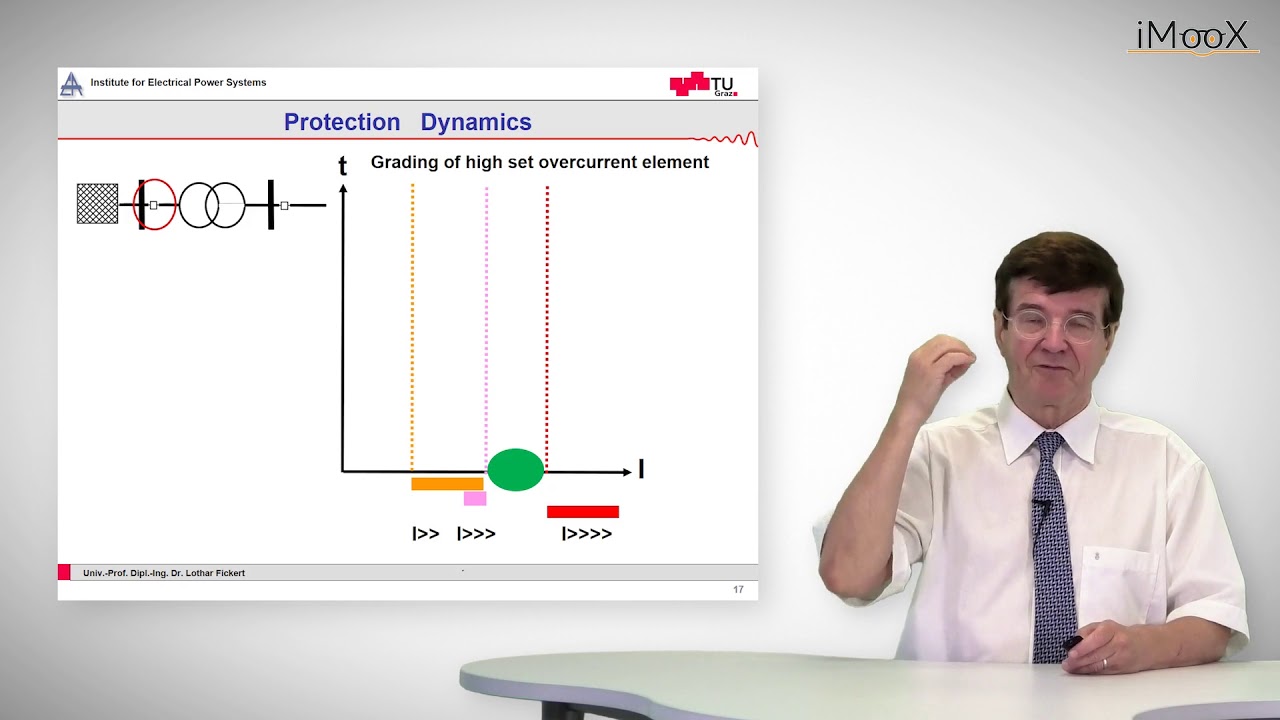 iMooX

Institute for Electrical Power Systems

TU Graz

Protection Dynamics

Grading of high set overcurrent element

t

I

I>> I>>> I>>>>

Univ.-Prof. Dipl.-Ing. Dr. Lothar Fickert

17